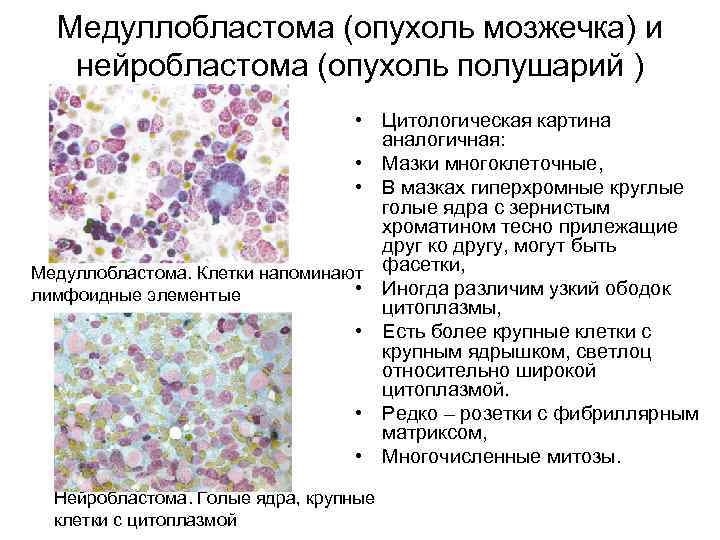 Медуллобластома (опухоль мозжечка) и нейробластома (опухоль полушарий )

Медуллобластома. Клетки напоминают лимфоидные элементые

Нейробластома. Голые ядра, крупные клетки с цитоплазмой

• Цитологическая картина аналогичная:
• Мазки многоклеточные,
• В мазках гиперхромные круглые голые ядра с зернистым хроматином тесно прилежащие друг ко другу, могут быть фасетки,
• Иногда различим узкий ободок цитоплазмы,
• Есть более крупные клетки с крупным ядрышком, светлоц относительно широкой цитоплазмой.
• Редко – розетки с фибриллярным матриксом,
• Многочисленные митозы.